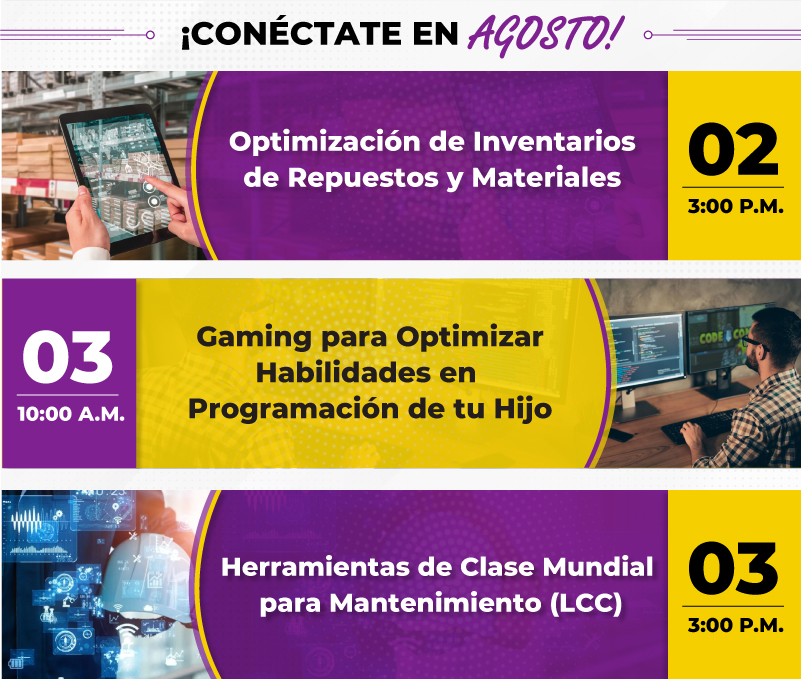 ¡CONÉCTATE EN AGOSTO!

Optimización de Inventarios de Repuestos y Materiales

02
3:00 P.M.

03
10:00 A.M.

Gaming para Optimizar Habilidades en Programación de tu Hijo

CODE

Herramientas de Clase Mundial para Mantenimiento (LCC)

03
3:00 P.M.